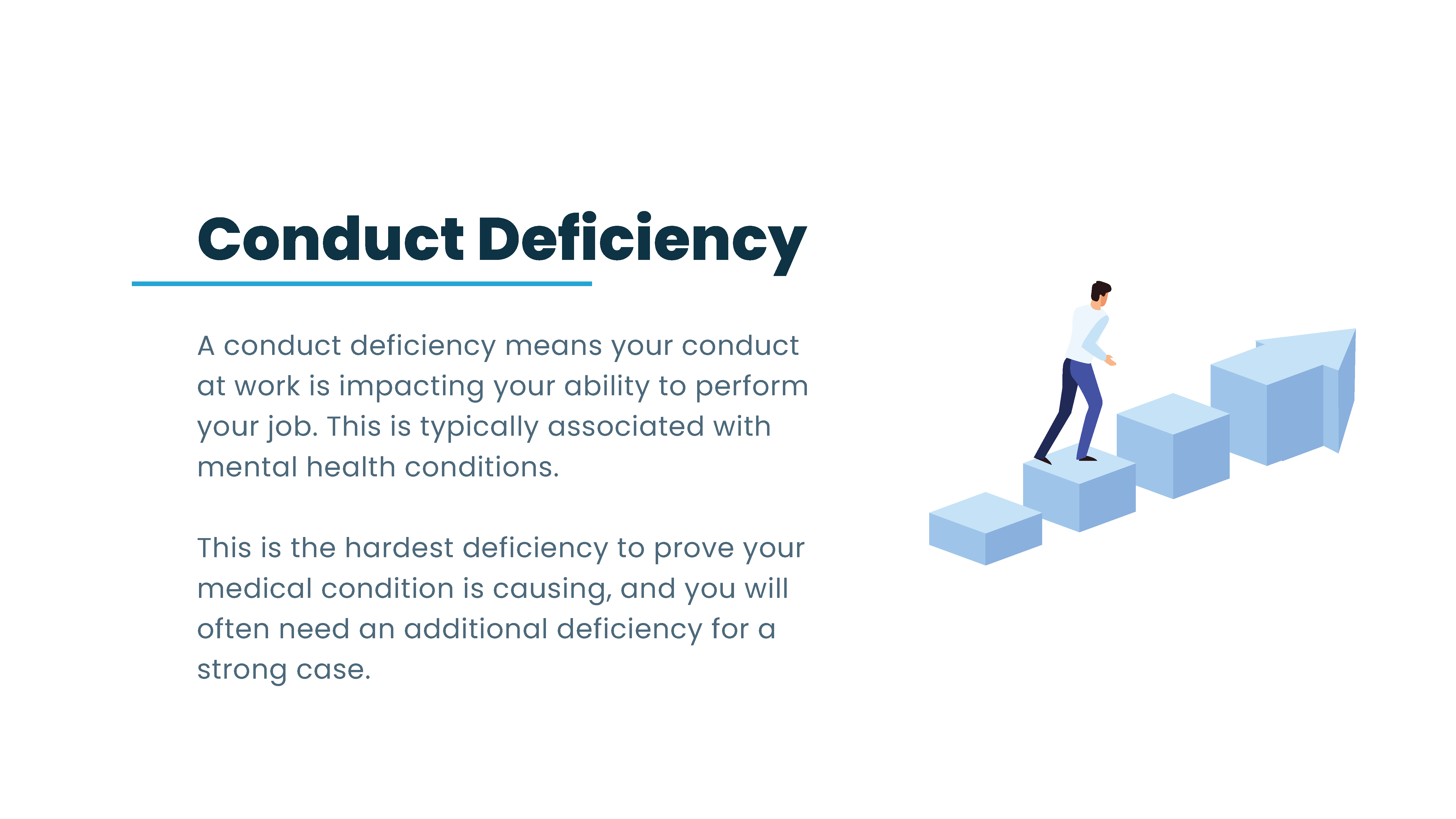 Conduct Deficiency

A conduct deficiency means your conduct at work is impacting your ability to perform your job. This is typically associated with mental health conditions.

This is the hardest deficiency to prove your medical condition is causing, and you will often need an additional deficiency for a strong case.